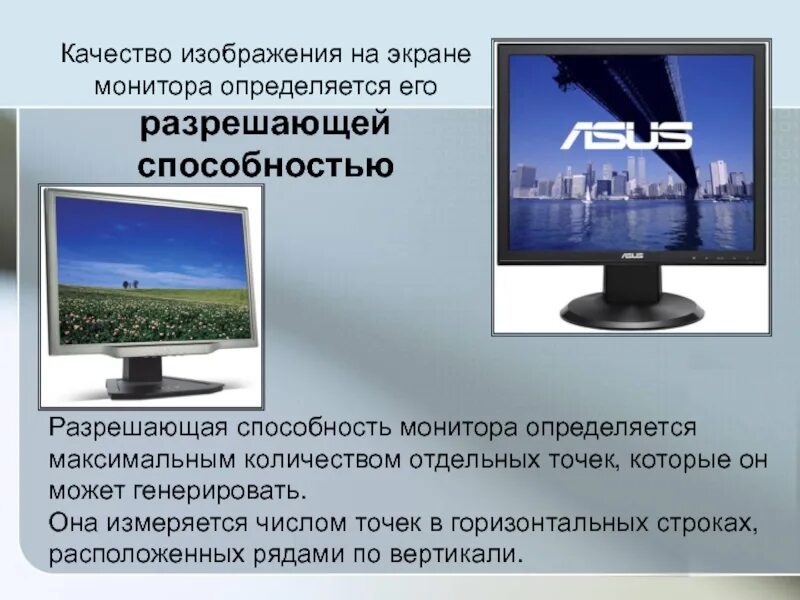 Качество изображения на экране монитора определяется его
разрешающей способностью

ASUS

ASUS

Разрешающая способность монитора определяется максимальным количеством отдельных точек, которые он может генерировать.
Она измеряется числом точек в горизонтальных строках, расположенных рядами по вертикали.